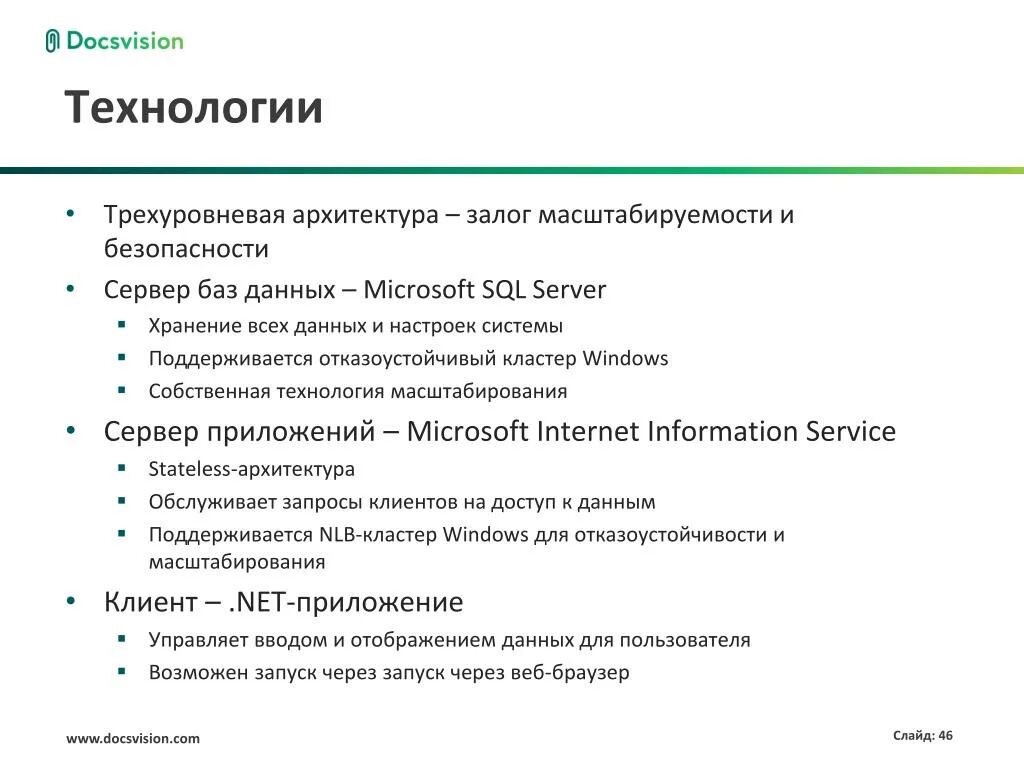 Docsvision

Технологии

• Трехуровневая архитектура – залог масштабируемости и безопасности
• Сервер баз данных – Microsoft SQL Server
▪ Хранение всех данных и настроек системы
▪ Поддерживается отказоустойчивый кластер Windows
▪ Собственная технология масштабирования
• Сервер приложений – Microsoft Internet Information Service
▪ Stateless-архитектура
▪ Обслуживает запросы клиентов на доступ к данным
▪ Поддерживается NLB-кластер Windows для отказоустойчивости и масштабирования
• Клиент – .NET-приложение
▪ Управляет вводом и отображением данных для пользователя
▪ Возможен запуск через запуск через веб-браузер

www.docsvision.com

Слайд: 46